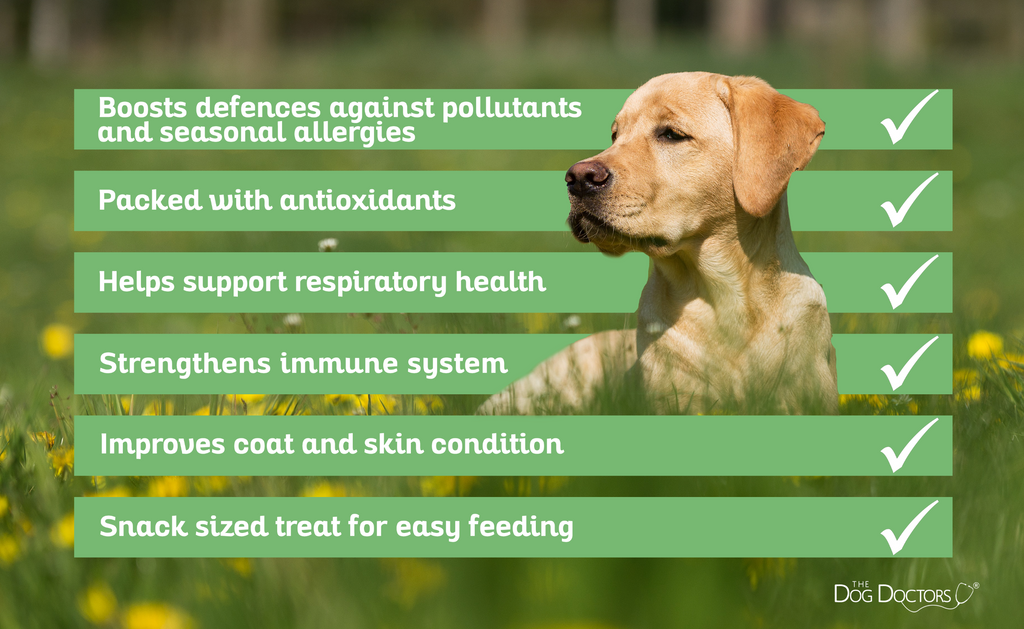 Boosts defences against pollutants and seasonal allergies

Packed with antioxidants

Helps support respiratory health

Strengthens immune system

Improves coat and skin condition

Snack sized treat for easy feeding

THE DOG DOCTORS®